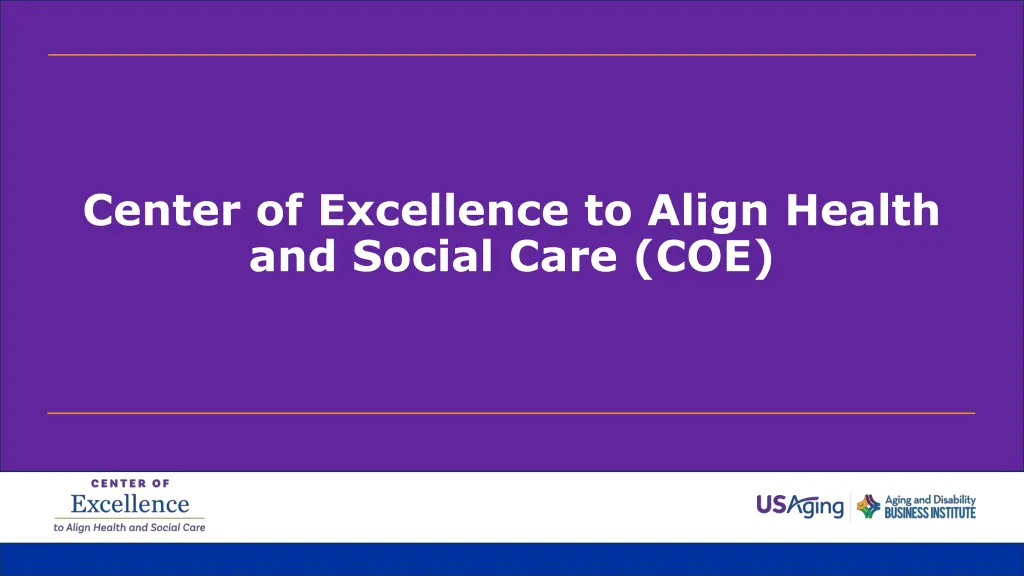 Center of Excellence to Align Health and Social Care (COE)

CENTER OF
Excellence
to Align Health and Social Care

USAging

Aging and Disability
BUSINESS INSTITUTE